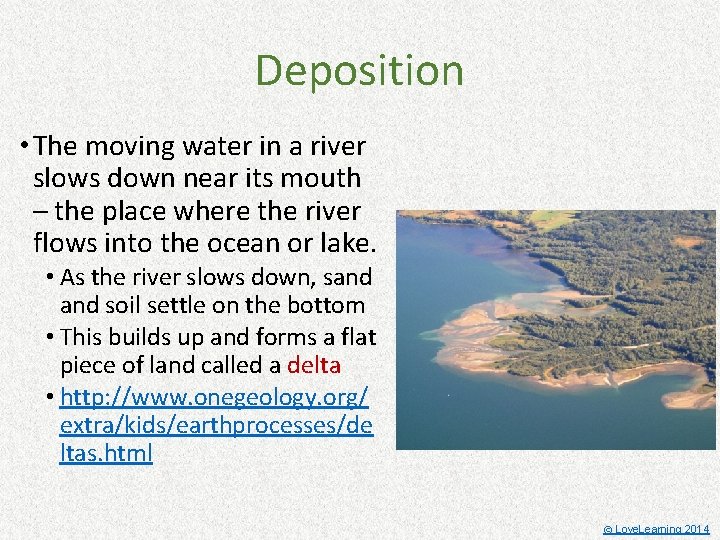 Deposition

• The moving water in a river slows down near its mouth – the place where the river flows into the ocean or lake.

• As the river slows down, sand and soil settle on the bottom

• This builds up and forms a flat piece of land called a delta

• http://www.onegeology.org/extra/kids/earthprocesses/deltas.html

© LoveLearning 2014